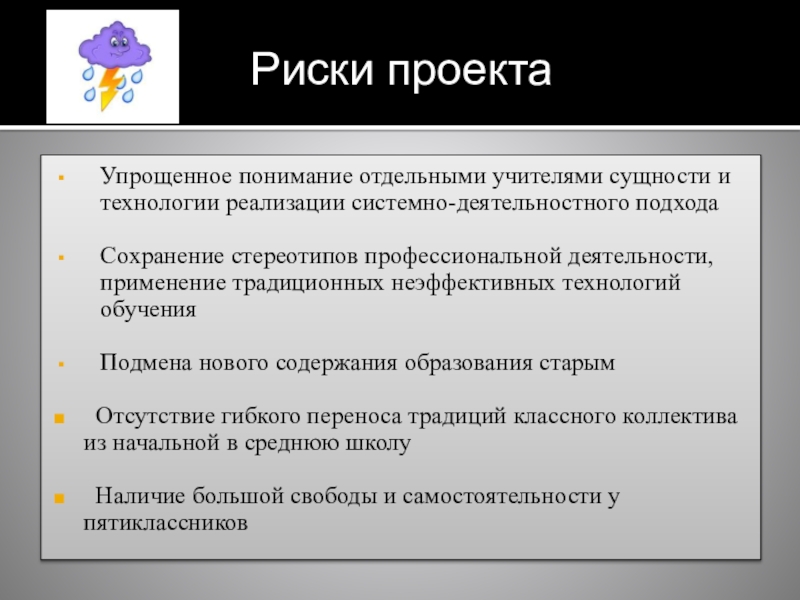 Риски проекта

▪ Упрощенное понимание отдельными учителями сущности и технологии реализации системно-деятельностного подхода

▪ Сохранение стереотипов профессиональной деятельности, применение традиционных неэффективных технологий обучения

▪ Подмена нового содержания образования старым

▪ Отсутствие гибкого переноса традиций классного коллектива из начальной в среднюю школу

▪ Наличие большой свободы и самостоятельности у пятиклассников